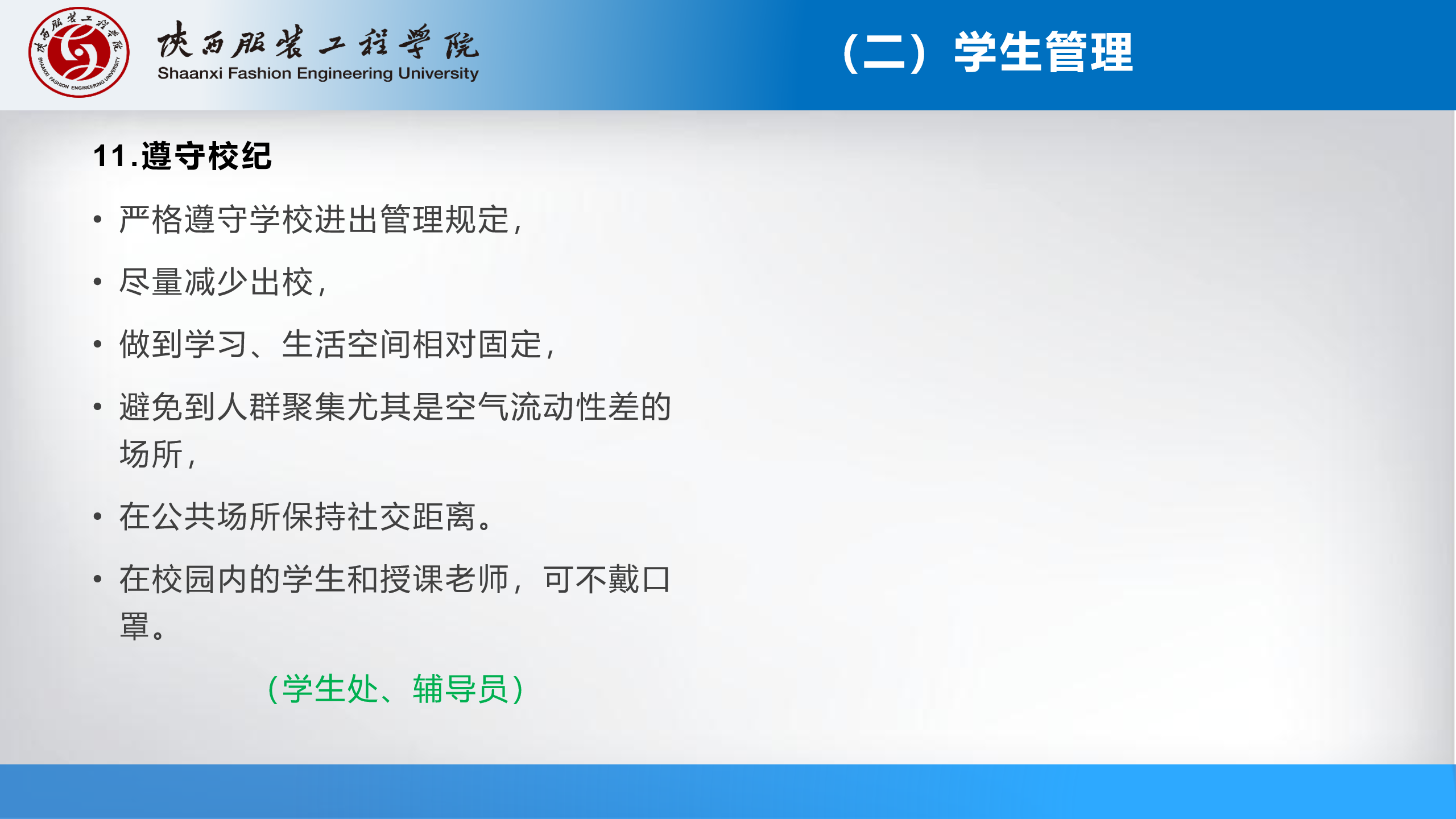 陕西服装工程学院 SHAANXI FASHION ENGINEERING UNIVERSITY

陕西服装工程学院
Shaanxi Fashion Engineering University

（二）学生管理

11.遵守校纪

• 严格遵守学校进出管理规定，

• 尽量减少出校，

• 做到学习、生活空间相对固定，

• 避免到人群聚集尤其是空气流动性差的场所，

• 在公共场所保持社交距离。

• 在校园内的学生和授课老师，可不戴口罩。

（学生处、辅导员）